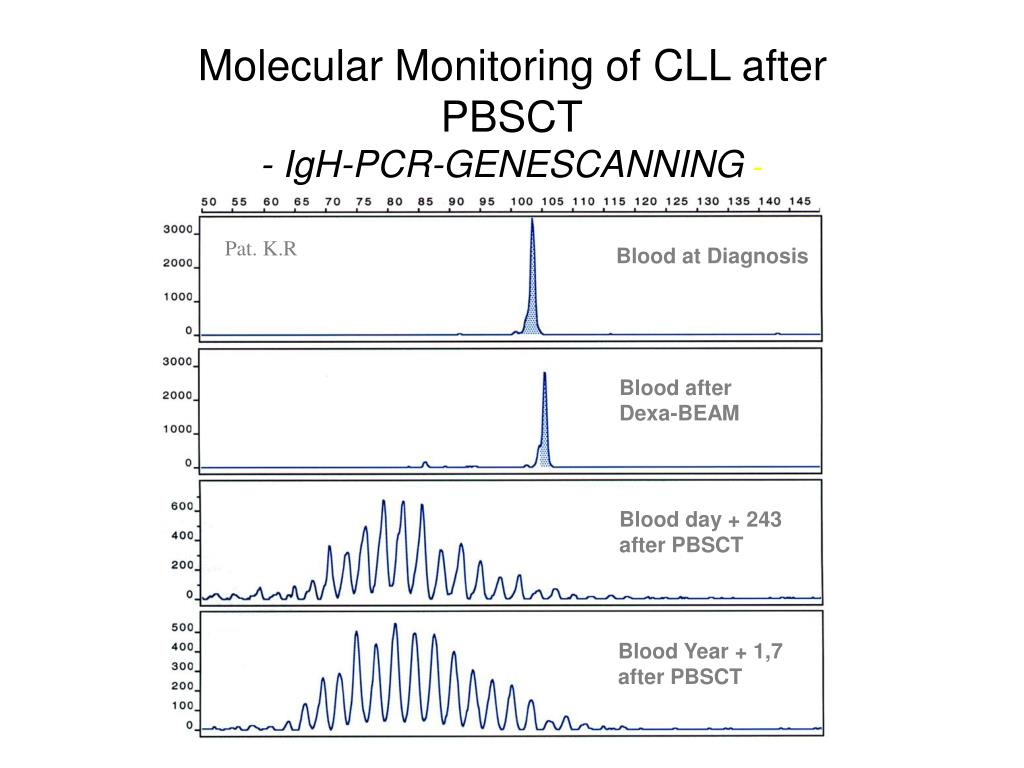 Molecular Monitoring of CLL after PBSCT
- IgH-PCR-GENESCANNING -

50 55 60 65 70 75 80 85 90 95 100 105 110 115 120 125 130 135 140 145

3000
2000
1000
0
Pat. K.R
Blood at Diagnosis

3000
2000
1000
0
Blood after Dexa-BEAM

600
400
200
0
Blood day + 243 after PBSCT

500
400
300
200
100
0
Blood Year + 1,7 after PBSCT